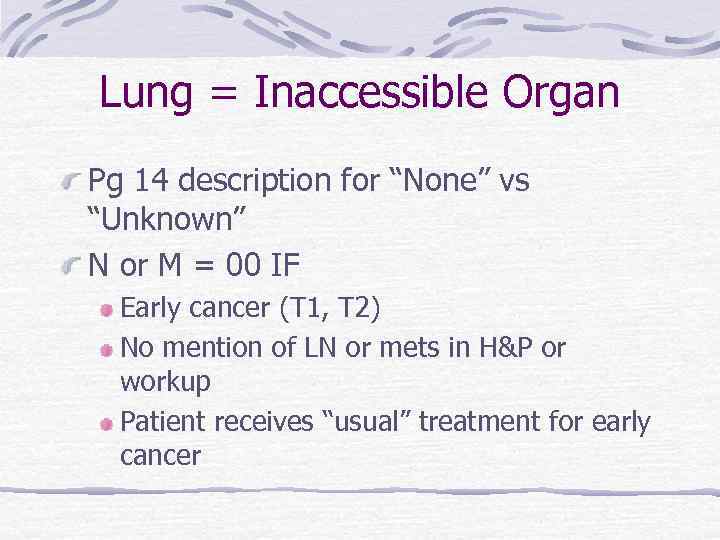 Lung = Inaccessible Organ

Pg 14 description for “None” vs “Unknown”

N or M = 00 IF

Early cancer (T1, T2)

No mention of LN or mets in H&P or workup

Patient receives “usual” treatment for early cancer